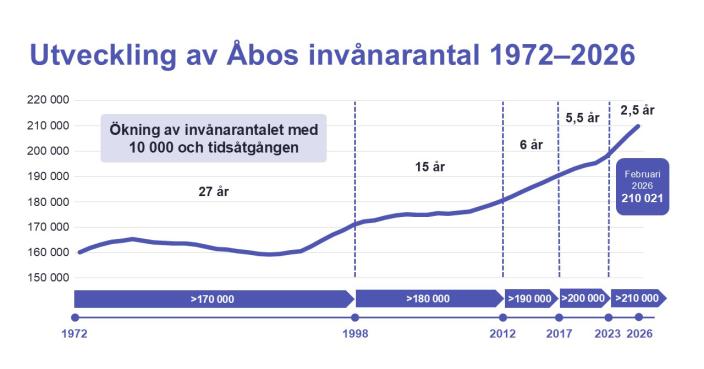 Utveckling av Åbos invånarantal 1972–2026

220 000
210 000
200 000
190 000
180 000
170 000
160 000
150 000

Ökning av invånarantalet med 10 000 och tidsåtgången

27 år
15 år
6 år
5,5 år
2,5 år

Februari 2026
210 021

>170 000
>180 000
>190 000
>200 000
>210 000

1972
1998
2012
2017
2023
2026